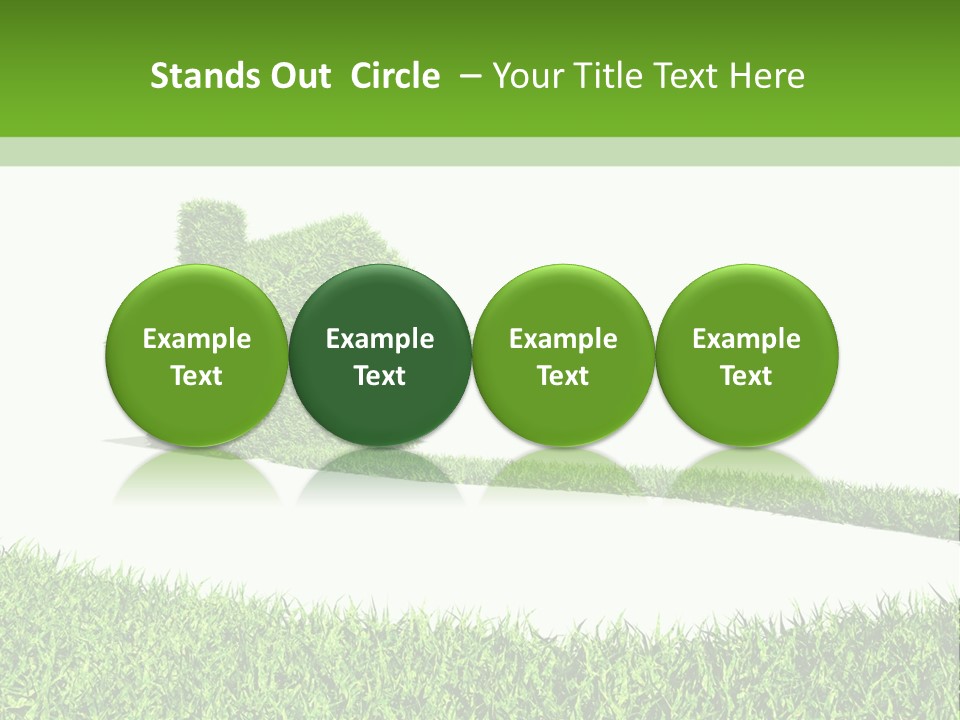 Stands Out Circle – Your Title Text Here

Example Text

Example Text

Example Text

Example Text